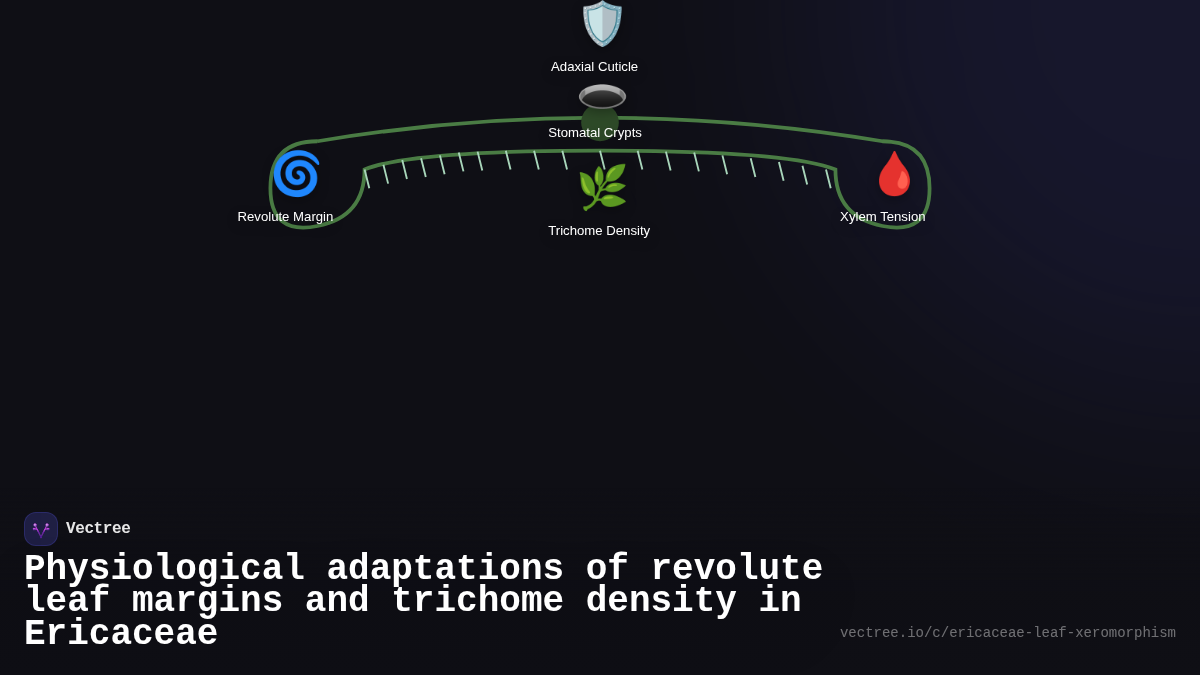 Adaxial Cuticle

Stomatal Crypts

Revolute Margin

Trichome Density

Xylem Tension

Vectree

Physiological adaptations of revolute leaf margins and trichome density in Ericaceae

vectree.io/c/ericaceae-leaf-xeromorphism